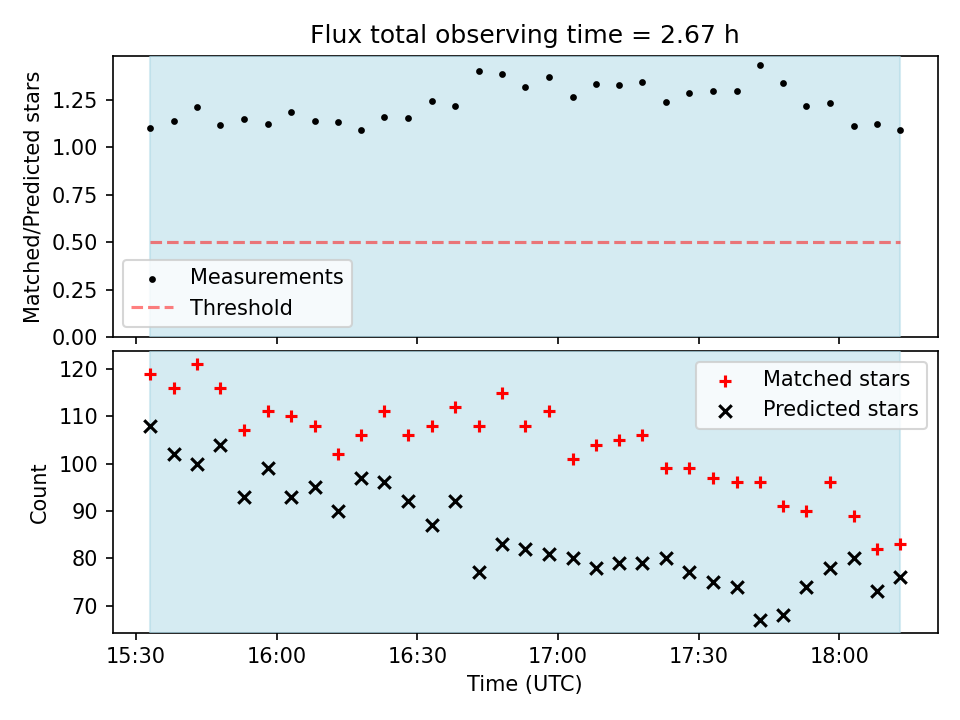 Flux total observing time = 2.67 h

Matched/Predicted stars

1.25
1.00
0.75
0.50
0.25
0.00

Measurements
Threshold

Count

120
110
100
90
80
70

Matched stars
Predicted stars

15:30
16:00
16:30
17:00
17:30
18:00

Time (UTC)